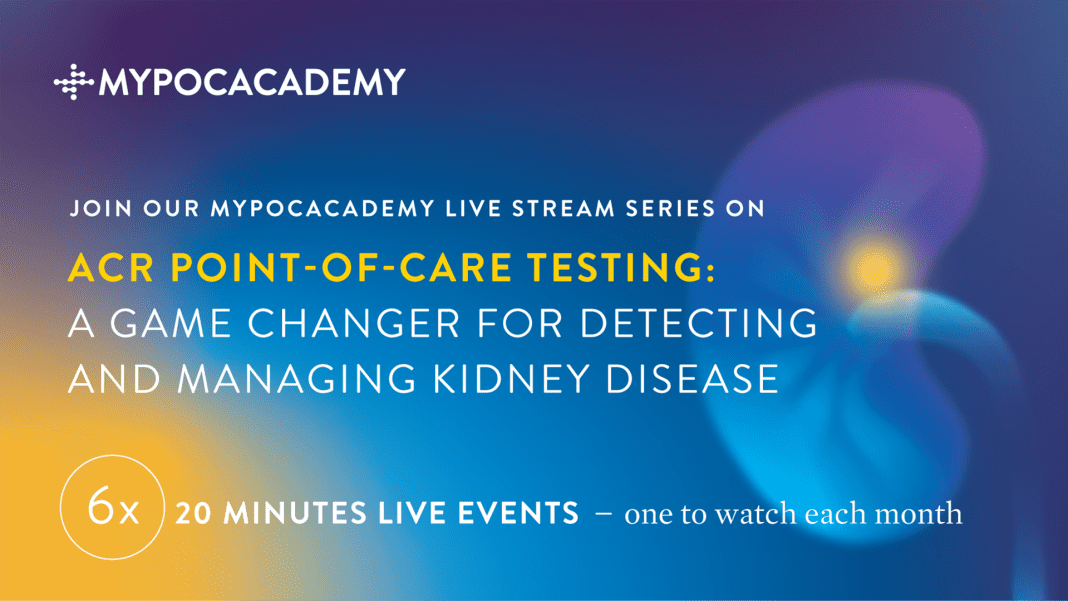 MYPOCACADEMY

JOIN OUR MYPOCACADEMY LIVE STREAM SERIES ON

ACR POINT-OF-CARE TESTING:
A GAME CHANGER FOR DETECTING AND MANAGING KIDNEY DISEASE

6x 20 MINUTES LIVE EVENTS – one to watch each month